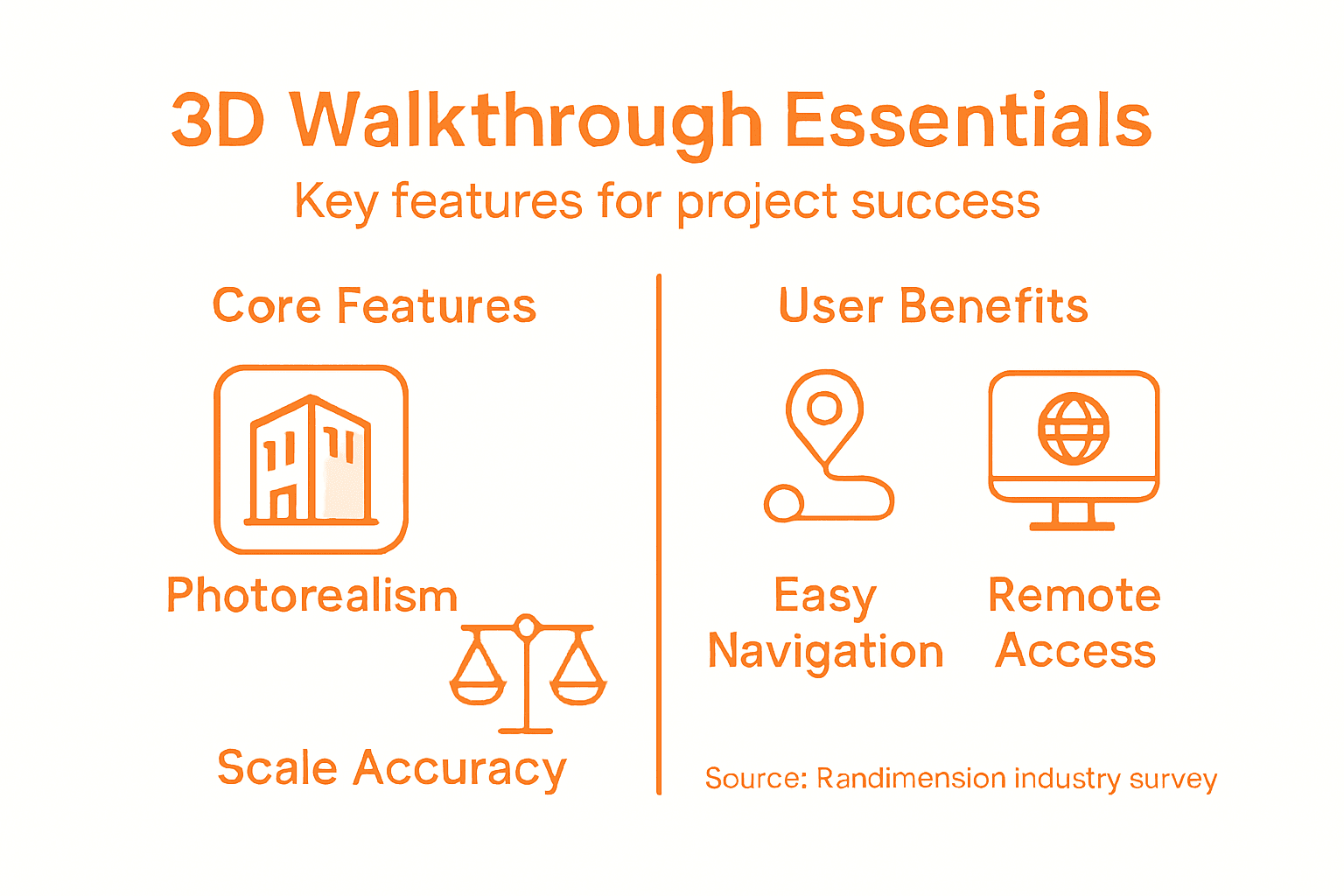 3D Walkthrough Essentials

Key features for project success

Core Features

Photorealism

Scale Accuracy

User Benefits

Easy Navigation

Remote Access

Source: Randimension industry survey